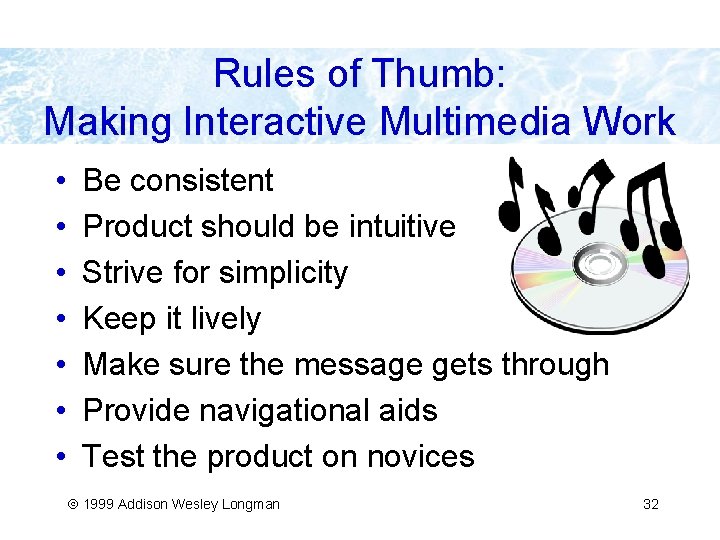 Rules of Thumb:
Making Interactive Multimedia Work

• Be consistent
• Product should be intuitive
• Strive for simplicity
• Keep it lively
• Make sure the message gets through
• Provide navigational aids
• Test the product on novices

© 1999 Addison Wesley Longman 32